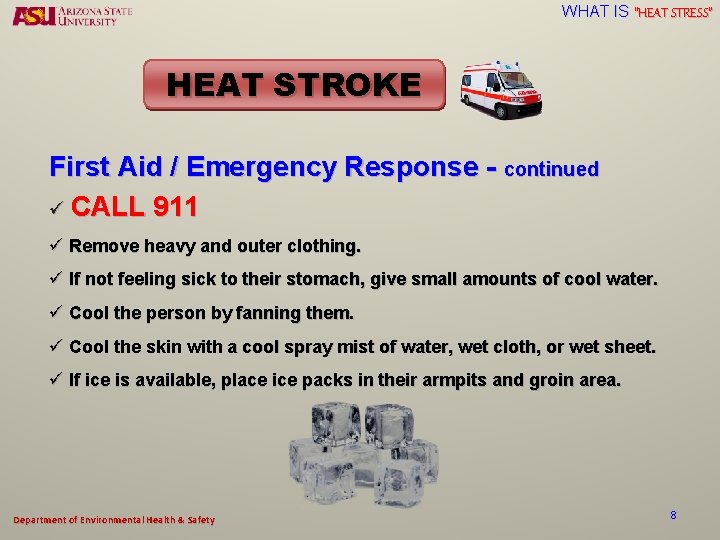 ASU ARIZONA STATE UNIVERSITY

WHAT IS "HEAT STRESS"

HEAT STROKE

First Aid / Emergency Response - continued

✓ CALL 911

✓ Remove heavy and outer clothing.

✓ If not feeling sick to their stomach, give small amounts of cool water.

✓ Cool the person by fanning them.

✓ Cool the skin with a cool spray mist of water, wet cloth, or wet sheet.

✓ If ice is available, place ice packs in their armpits and groin area.

Department of Environmental Health & Safety

8